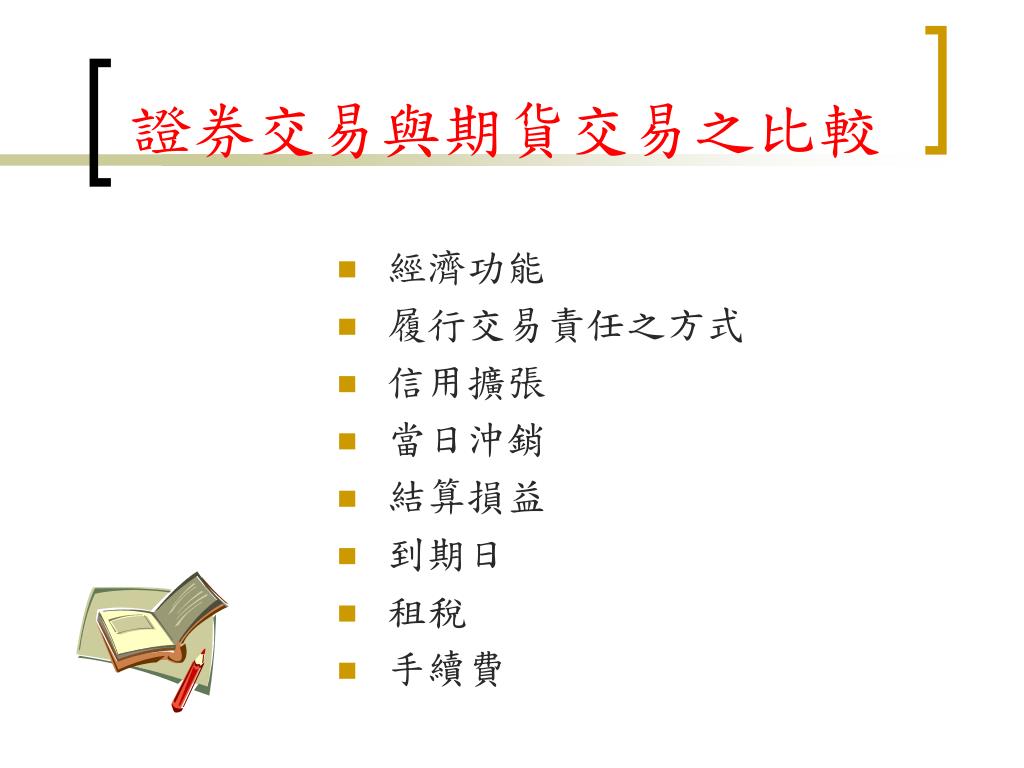 證券交易與期貨交易之比較

- 經濟功能
- 履行交易責任之方式
- 信用擴張
- 當日沖銷
- 結算損益
- 到期日
- 租稅
- 手續費